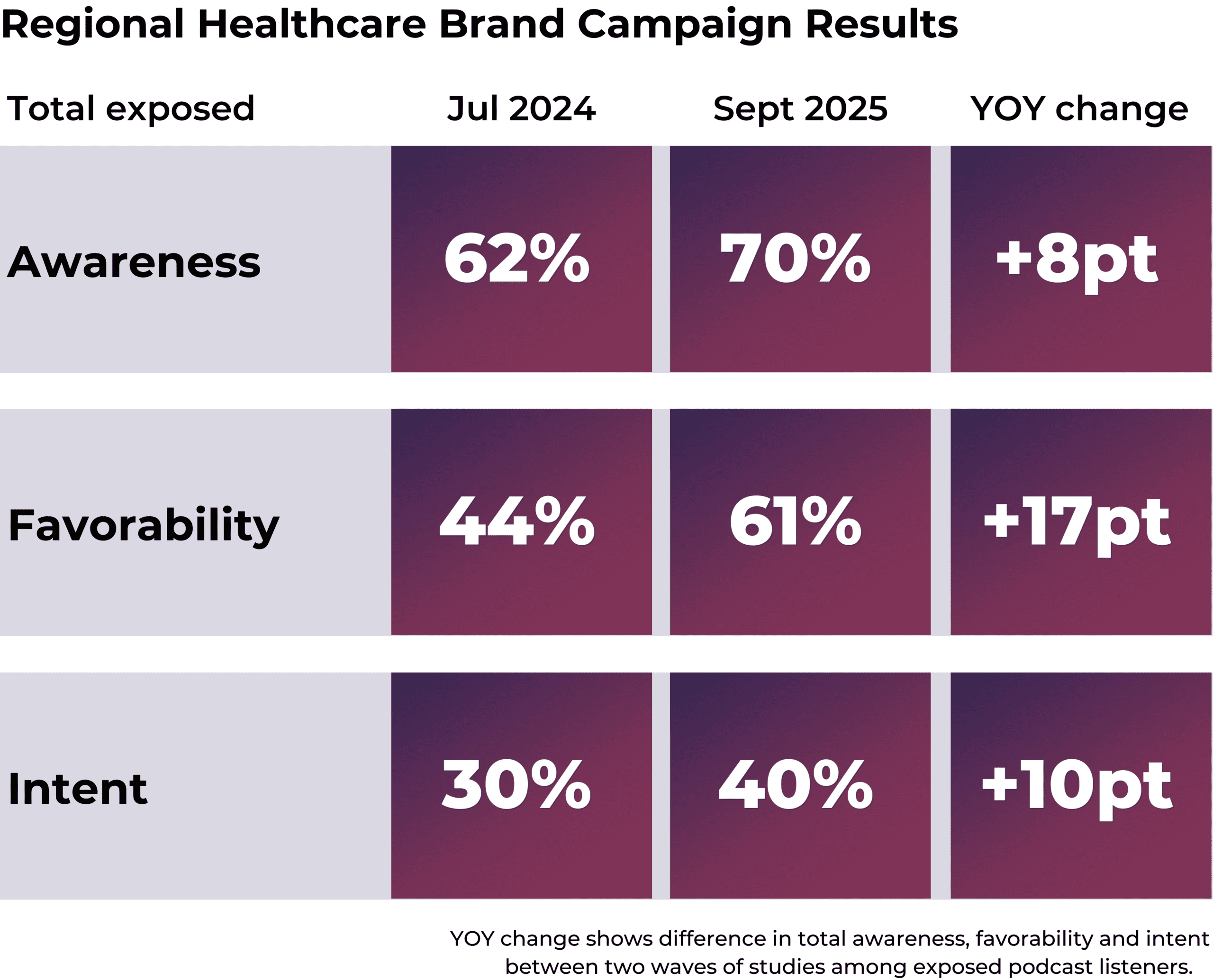 Regional Healthcare Brand Campaign Results

| Total exposed | Jul 2024 | Sept 2025 | YOY change |
|---|---|---|---|
| Awareness | 62% | 70% | +8pt |
| Favorability | 44% | 61% | +17pt |
| Intent | 30% | 40% | +10pt |

YOY change shows difference in total awareness, favorability and intent between two waves of studies among exposed podcast listeners.